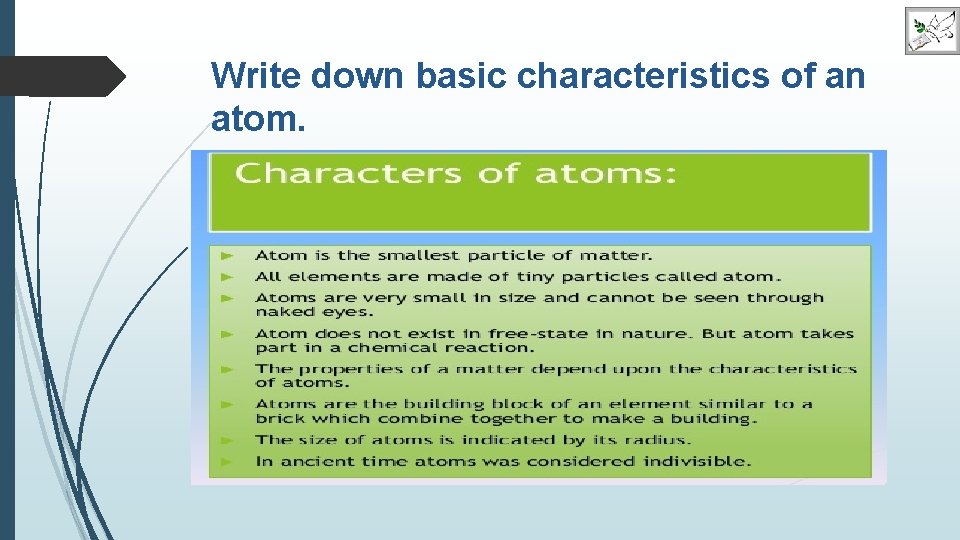 Write down basic characteristics of an atom.

Characters of atoms:

► Atom is the smallest particle of matter.
► All elements are made of tiny particles called atom.
► Atoms are very small in size and cannot be seen through naked eyes.
► Atom does not exist in free-state in nature. But atom takes part in a chemical reaction.
► The properties of a matter depend upon the characteristics of atoms.
► Atoms are the building block of an element similar to a brick which combine together to make a building.
► The size of atoms is indicated by its radius.
► In ancient time atoms was considered indivisible.